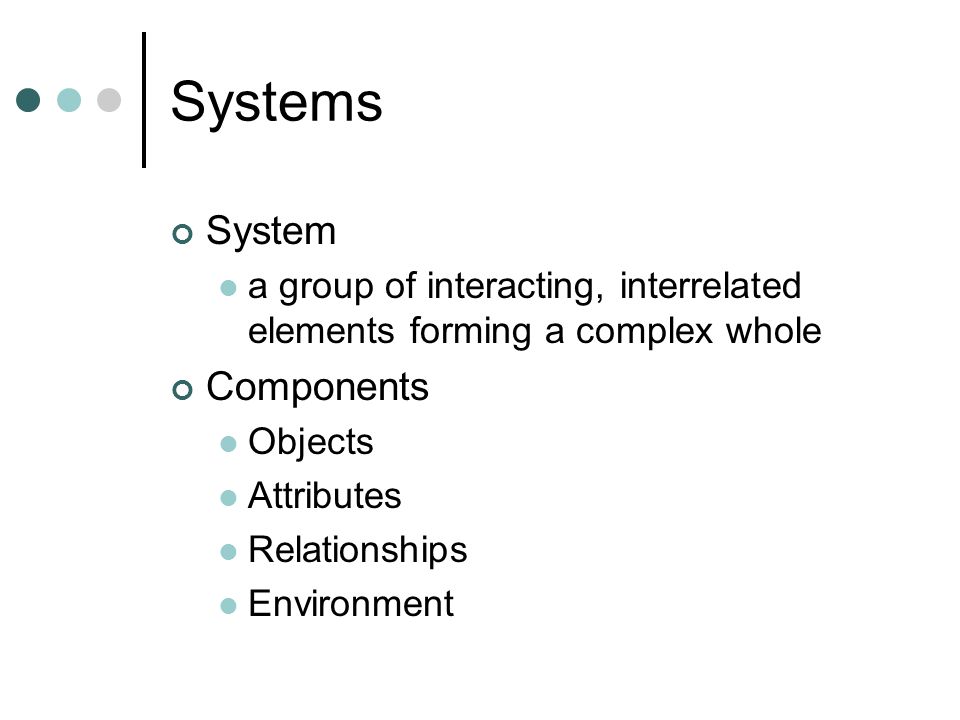 Systems

System
a group of interacting, interrelated elements forming a complex whole

Components
Objects
Attributes
Relationships
Environment